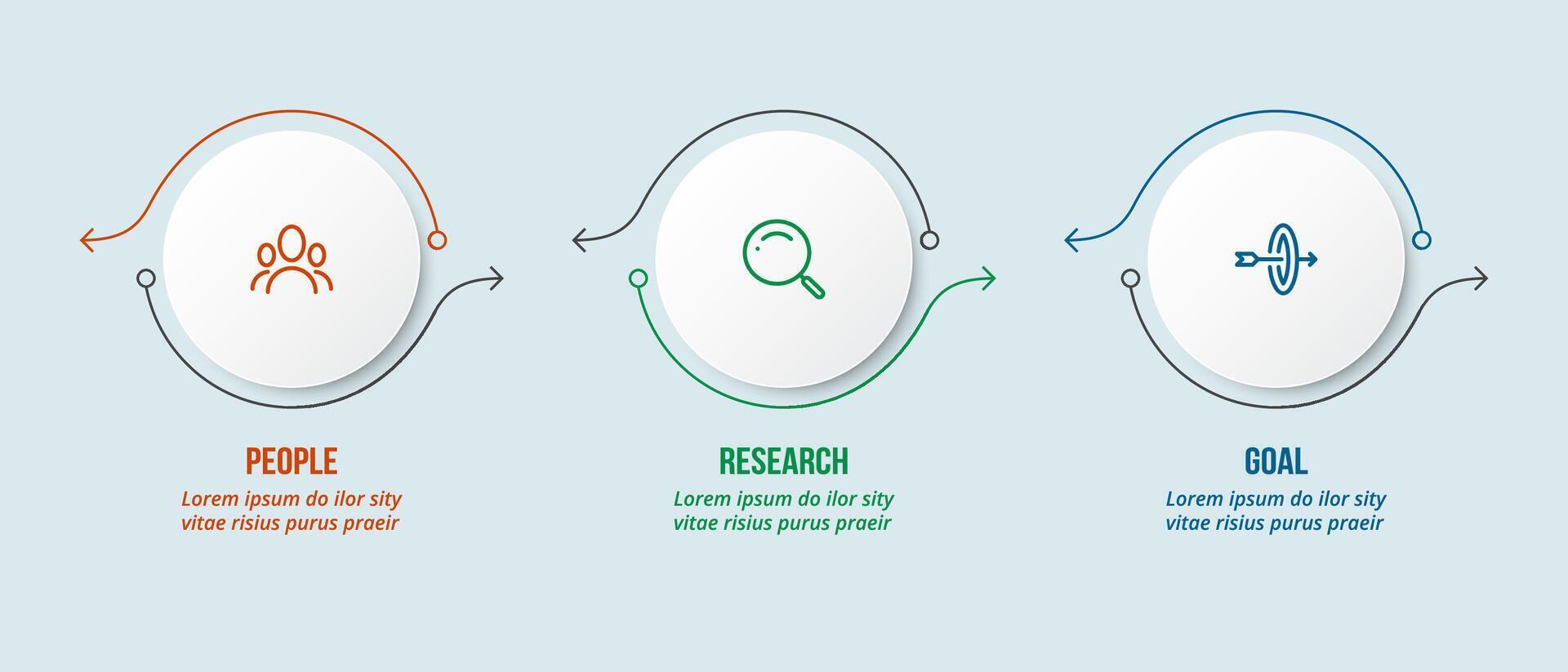 PEOPLE

Lorem ipsum do ilor sity vitae risius purus praeir

RESEARCH

Lorem ipsum do ilor sity vitae risius purus praeir

GOAL

Lorem ipsum do ilor sity vitae risius purus praeir